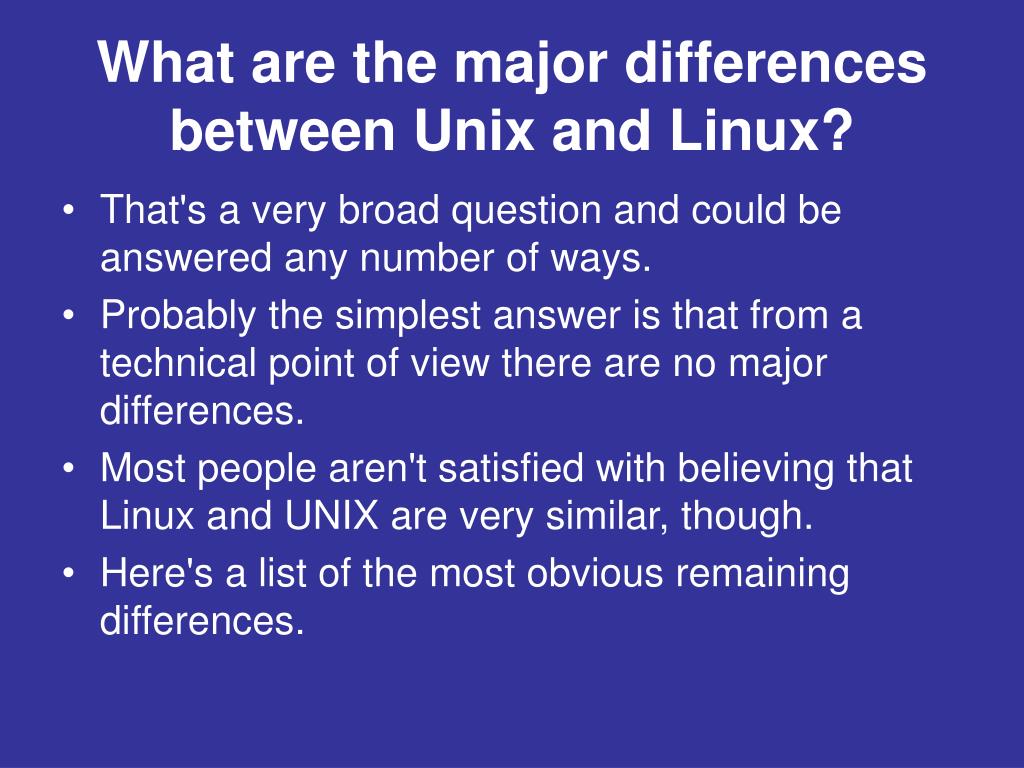 What are the major differences between Unix and Linux?

• That's a very broad question and could be answered any number of ways.
• Probably the simplest answer is that from a technical point of view there are no major differences.
• Most people aren't satisfied with believing that Linux and UNIX are very similar, though.
• Here's a list of the most obvious remaining differences.